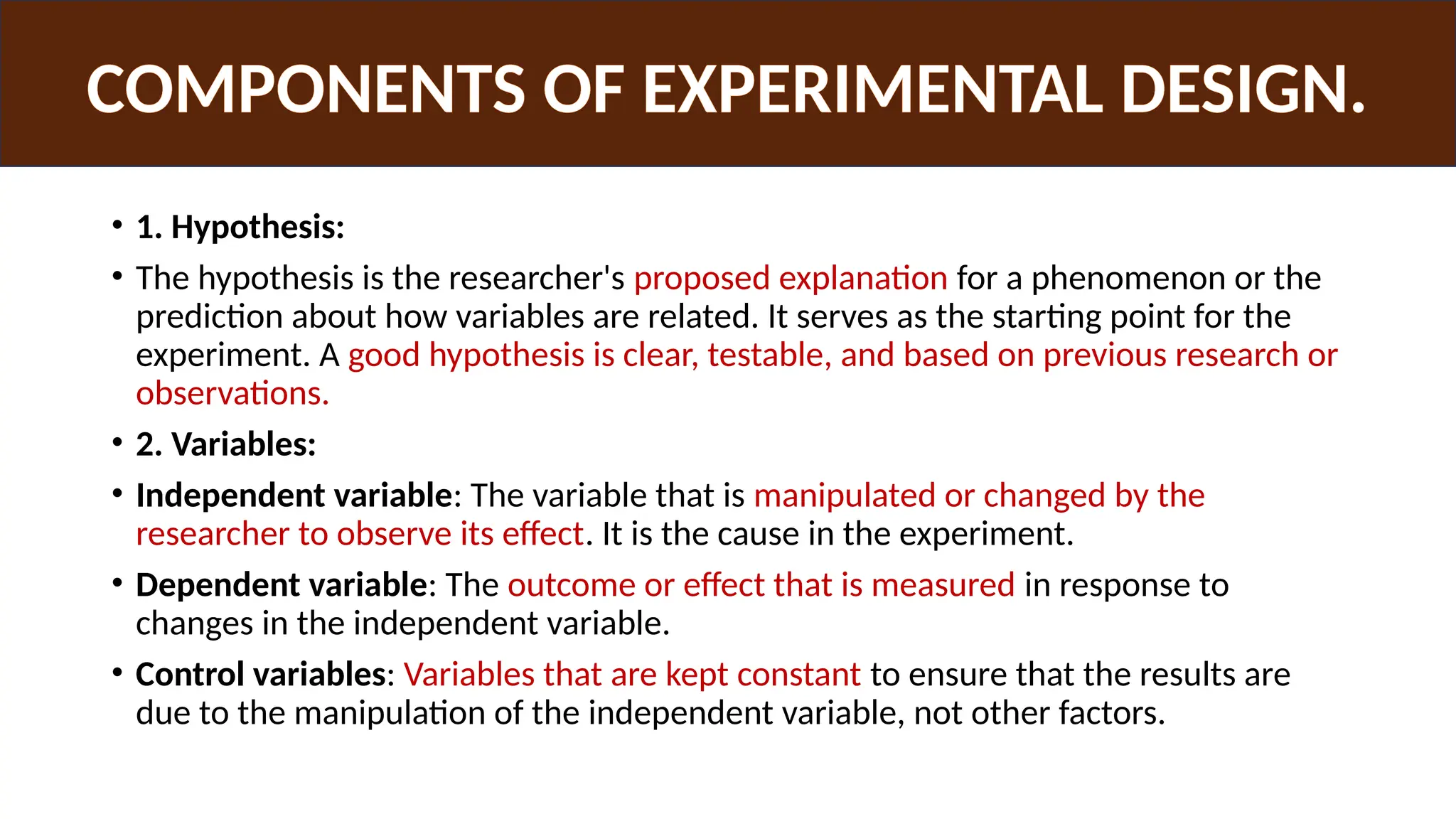 COMPONENTS OF EXPERIMENTAL DESIGN.

• 1. Hypothesis:

• The hypothesis is the researcher's proposed explanation for a phenomenon or the prediction about how variables are related. It serves as the starting point for the experiment. A good hypothesis is clear, testable, and based on previous research or observations.

• 2. Variables:

• Independent variable: The variable that is manipulated or changed by the researcher to observe its effect. It is the cause in the experiment.

• Dependent variable: The outcome or effect that is measured in response to changes in the independent variable.

• Control variables: Variables that are kept constant to ensure that the results are due to the manipulation of the independent variable, not other factors.